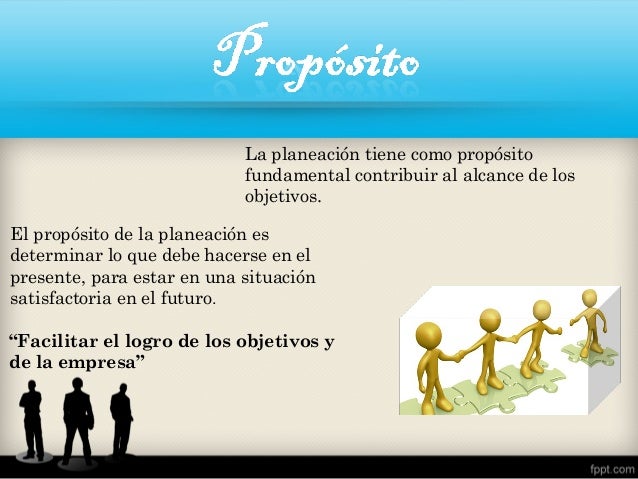 Propósito

La planeación tiene como propósito fundamental contribuir al alcance de los objetivos.

El propósito de la planeación es determinar lo que debe hacerse en el presente, para estar en una situación satisfactoria en el futuro.

“Facilitar el logro de los objetivos y de la empresa”

fppt.com